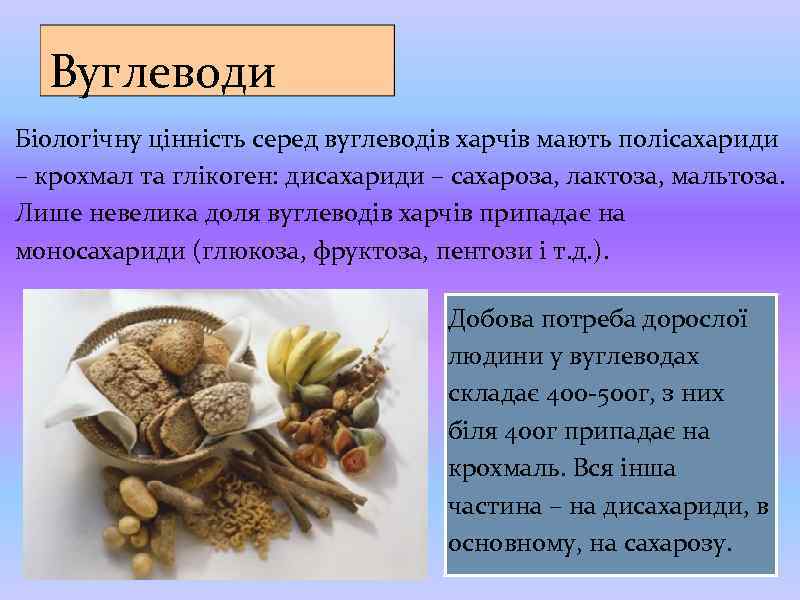 Вуглеводи

Біологічну цінність серед вуглеводів харчів мають полісахариди – крохмал та глікоген: дисахариди – сахароза, лактоза, мальтоза. Лише невелика доля вуглеводів харчів припадає на моносахариди (глюкоза, фруктоза, пентози і т.д.).

Добова потреба дорослої людини у вуглеводах складає 400-500г, з них біля 400г припадає на крохмаль. Вся інша частина – на дисахариди, в основному, на сахарозу.